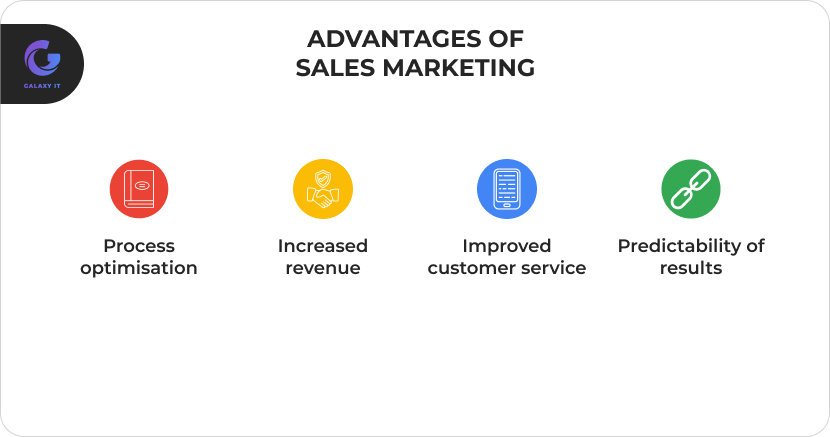 GALAXY IT

ADVANTAGES OF SALES MARKETING

Process optimisation

Increased revenue

Improved customer service

Predictability of results